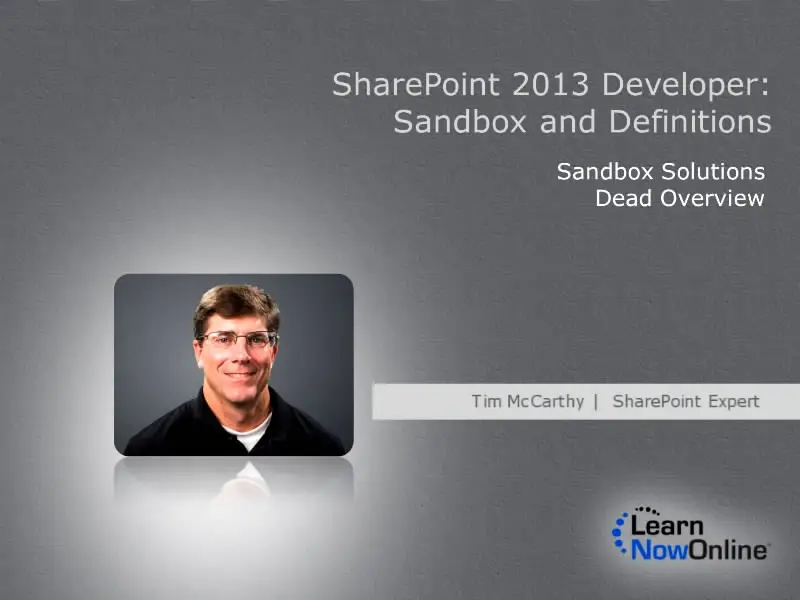 SharePoint 2013 Developer: Sandbox and Definitions

Sandbox Solutions Dead Overview

Tim McCarthy | SharePoint Expert

Learn NowOnline